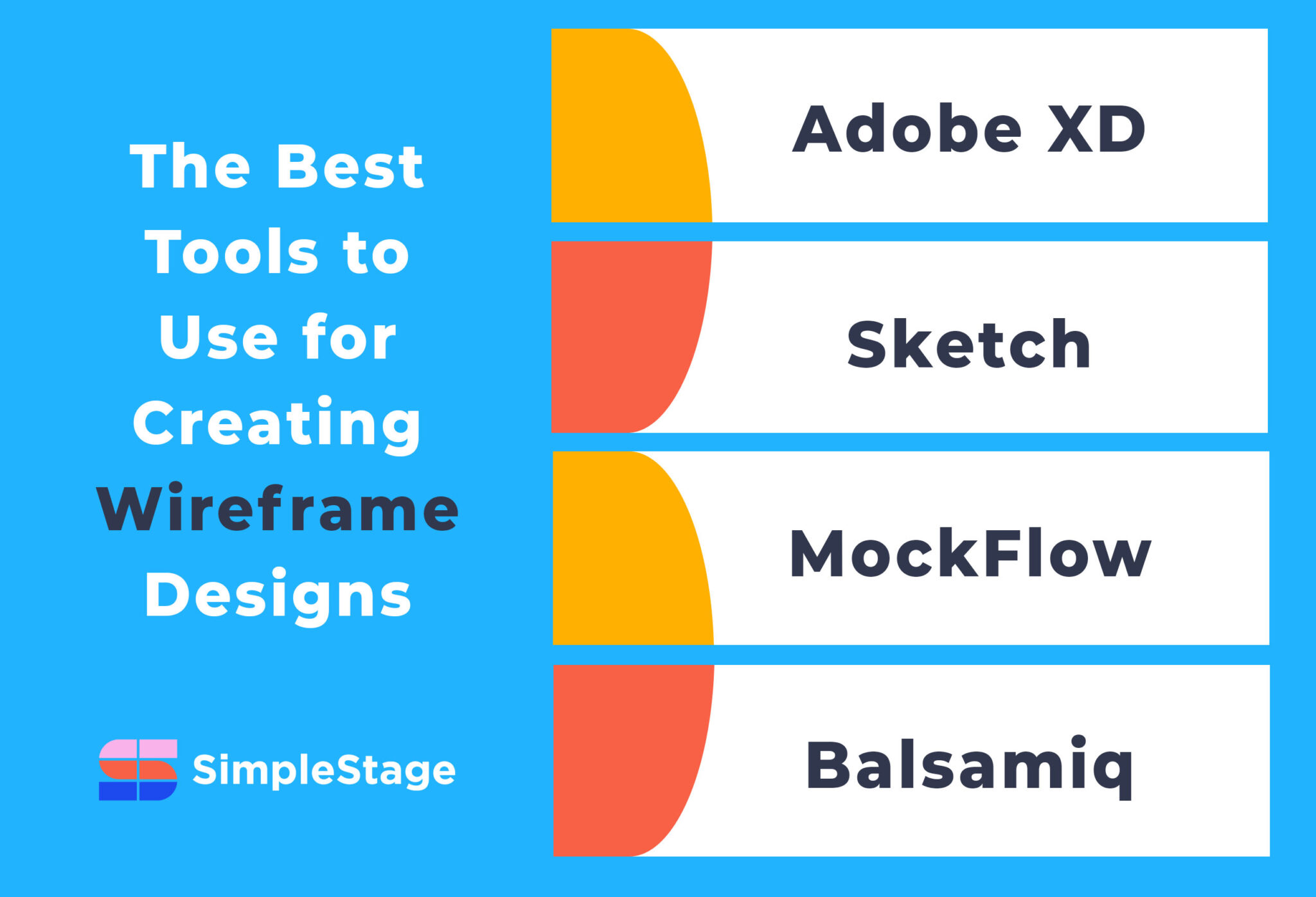 The Best Tools to Use for Creating Wireframe Designs

SimpleStage

Adobe XD

Sketch

MockFlow

Balsamiq